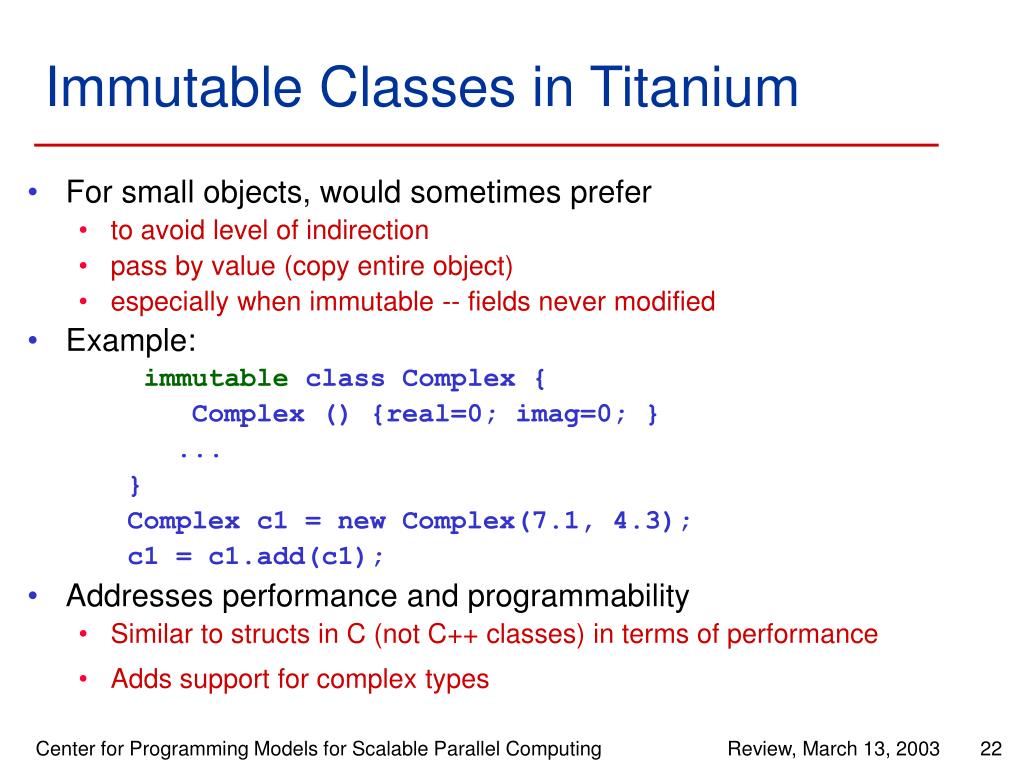 Immutable Classes in Titanium

• For small objects, would sometimes prefer
  • to avoid level of indirection
  • pass by value (copy entire object)
  • especially when immutable -- fields never modified
• Example:
  immutable class Complex {
    Complex () {real=0; imag=0; }
    ...
  }
  Complex c1 = new Complex(7.1, 4.3);
  c1 = c1.add(c1);
• Addresses performance and programmability
  • Similar to structs in C (not C++ classes) in terms of performance
  • Adds support for complex types

Center for Programming Models for Scalable Parallel Computing    Review, March 13, 2003    22